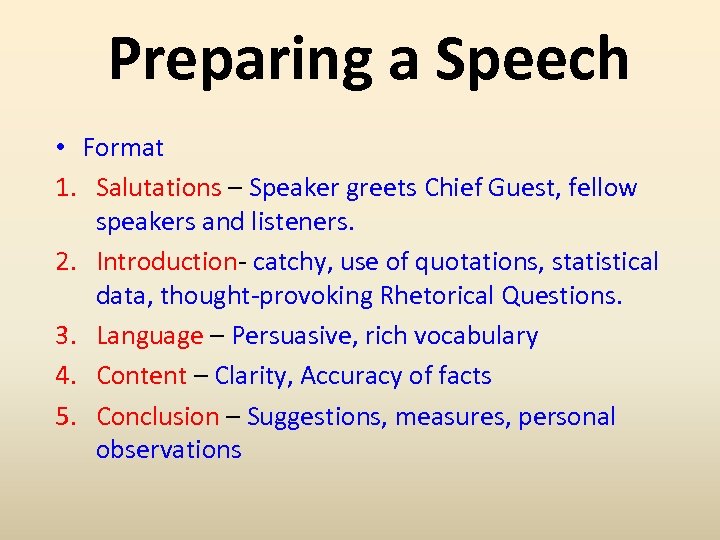 Preparing a Speech

• Format

1. Salutations – Speaker greets Chief Guest, fellow speakers and listeners.
2. Introduction- catchy, use of quotations, statistical data, thought-provoking Rhetorical Questions.
3. Language – Persuasive, rich vocabulary
4. Content – Clarity, Accuracy of facts
5. Conclusion – Suggestions, measures, personal observations